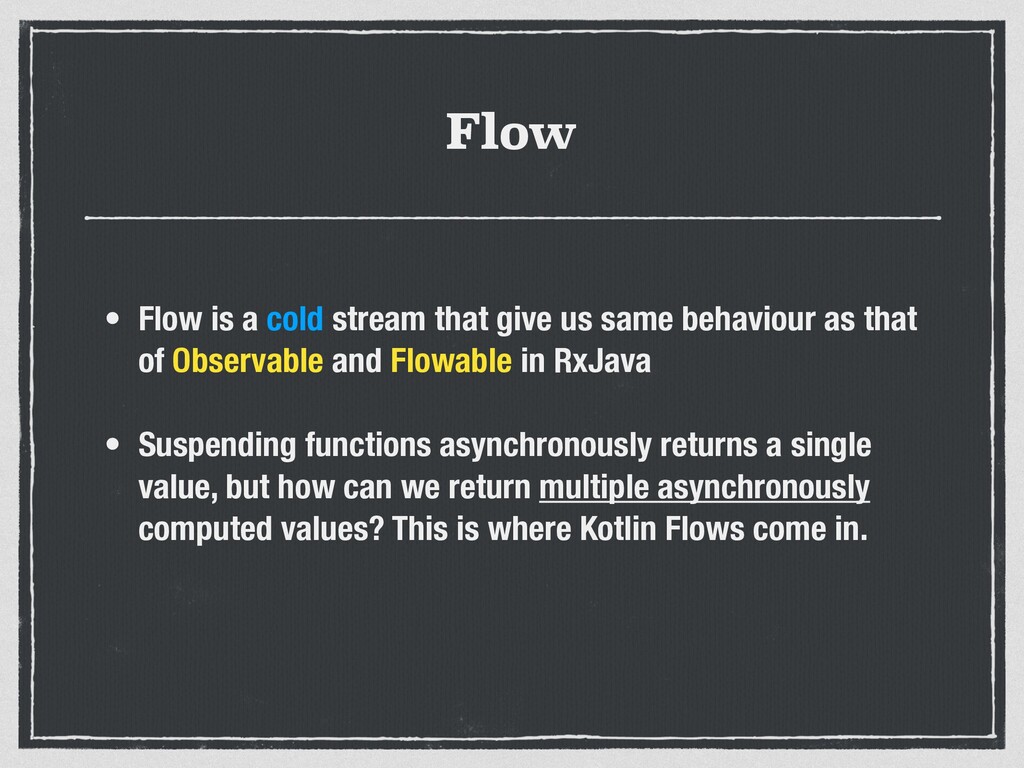 Flow

• Flow is a cold stream that give us same behaviour as that of Observable and Flowable in RxJava

• Suspending functions asynchronously returns a single value, but how can we return multiple asynchronously computed values? This is where Kotlin Flows come in.